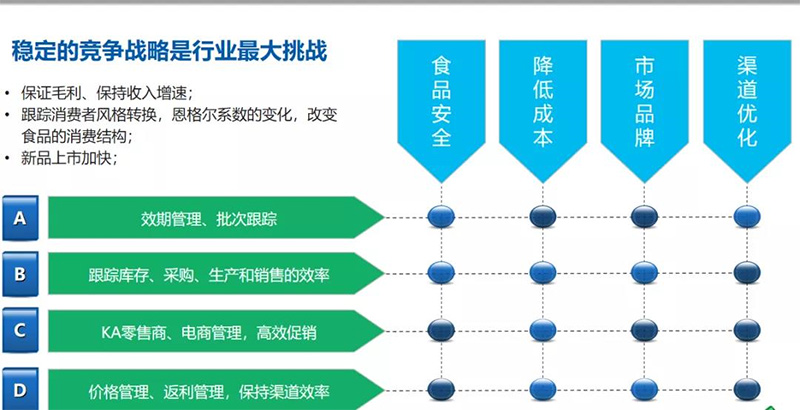 稳定的竞争战略是行业最大挑战

• 保证毛利、保持收入增速；
• 跟踪消费者风格转换，恩格尔系数的变化，改变食品的消费结构；
• 新品上市加快；

食品安全

降低成本

市场品牌

渠道优化

A 效期管理、批次跟踪

B 跟踪库存、采购、生产和销售的效率

C KA零售商、电商管理，高效促销

D 价格管理、返利管理，保持渠道效率